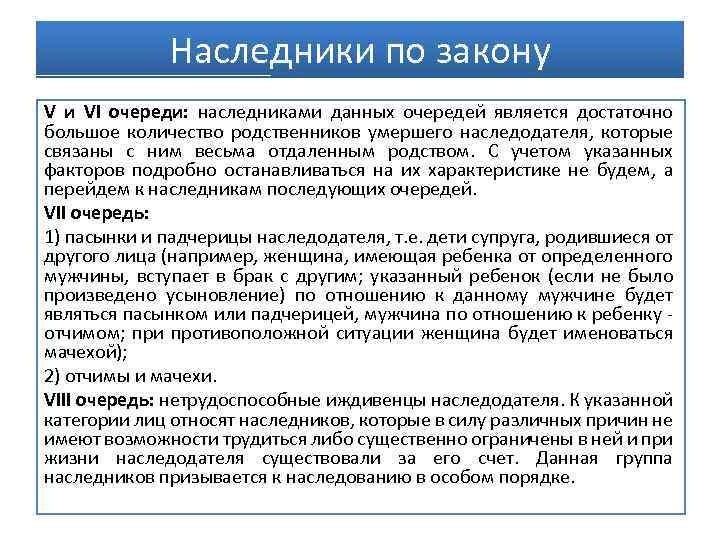 Наследники по закону

V и VI очереди: наследниками данных очередей является достаточно большое количество родственников умершего наследодателя, которые связаны с ним весьма отдаленным родством. С учетом указанных факторов подробно останавливаться на их характеристике не будем, а перейдем к наследникам последующих очередей.

VII очередь:

1) пасынки и падчерицы наследодателя, т.е. дети супруга, родившиеся от другого лица (например, женщина, имеющая ребенка от определенного мужчины, вступает в брак с другим; указанный ребенок (если не было произведено усыновление) по отношению к данному мужчине будет являться пасынком или падчерицей, мужчина по отношению к ребенку - отчимом; при противоположной ситуации женщина будет именоваться мачехой);

2) отчимы и мачехи.

VIII очередь: нетрудоспособные иждивенцы наследодателя. К указанной категории лиц относят наследников, которые в силу различных причин не имеют возможности трудиться либо существенно ограничены в ней и при жизни наследодателя существовали за его счет. Данная группа наследников призывается к наследованию в особом порядке.